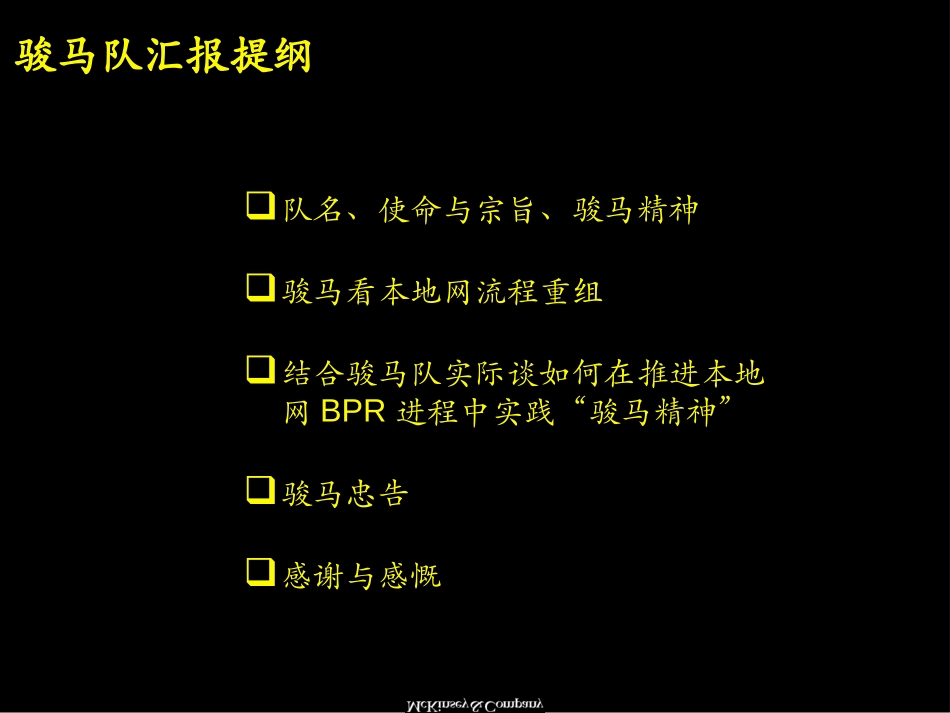 骏马队汇报提纲

❑ 队名、使命与宗旨、骏马精神

❑ 骏马看本地网流程重组

❑ 结合骏马队实际谈如何在推进本地网 BPR 进程中实践“骏马精神”

❑ 骏马忠告

❑ 感谢与感慨

McKinsey&Company